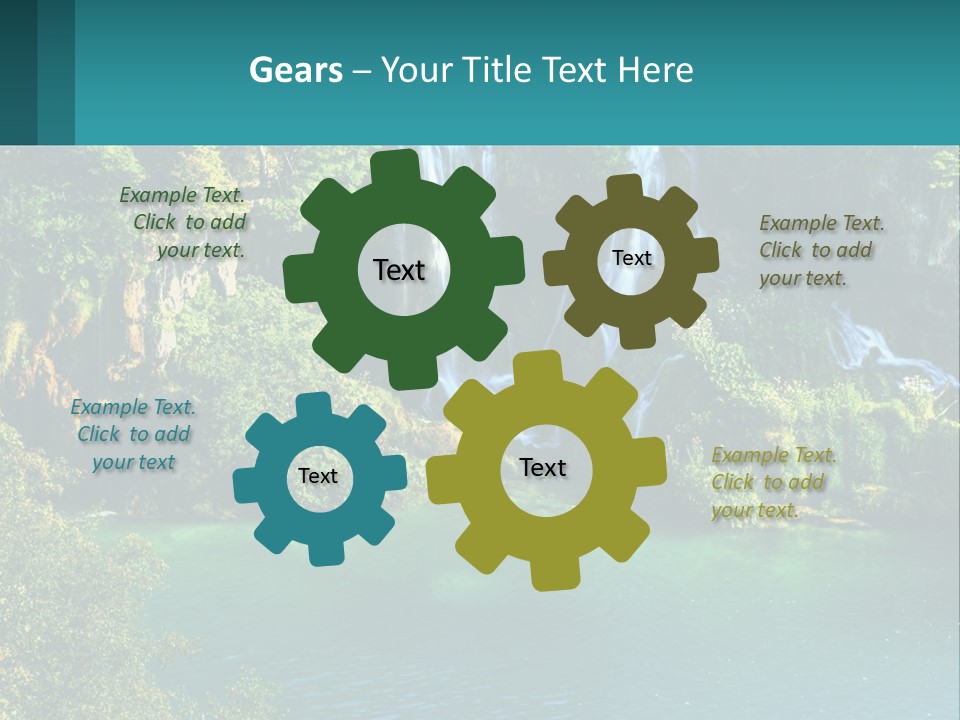 Gears – Your Title Text Here

Example Text. Click to add your text.

Text

Text

Example Text. Click to add your text.

Example Text. Click to add your text

Text

Text

Example Text. Click to add your text.